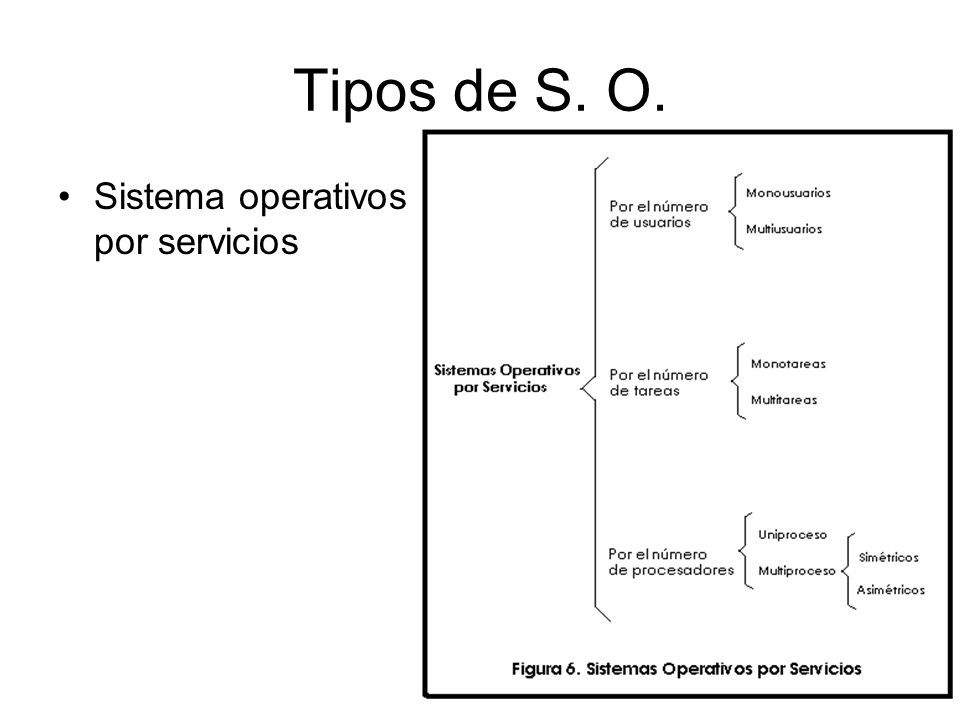 Tipos de S. O.

• Sistema operativos por servicios

Sistemas Operativos por Servicios

Por el número de usuarios

Monousuarios

Multiusuarios

Por el número de tareas

Monotareas

Multitareas

Por el número de procesadores

Uniproceso

Multiproceso

Simétricos

Asimétricos

Figura 6. Sistemas Operativos por Servicios